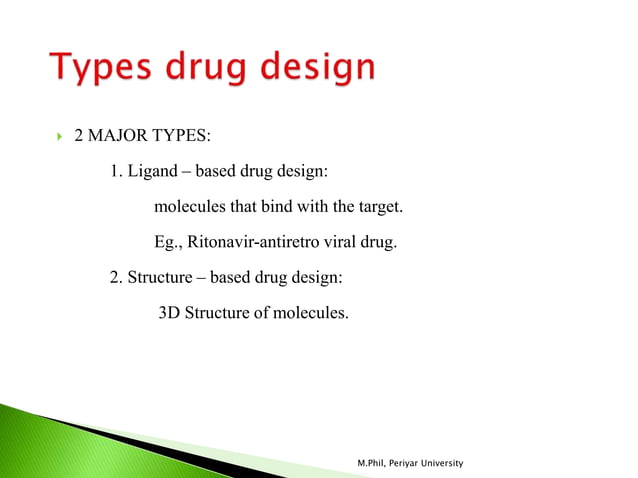 Types drug design

2 MAJOR TYPES:

1. Ligand – based drug design:

molecules that bind with the target.

Eg., Ritonavir-antiretro viral drug.

2. Structure – based drug design:

3D Structure of molecules.

M.Phil, Periyar University